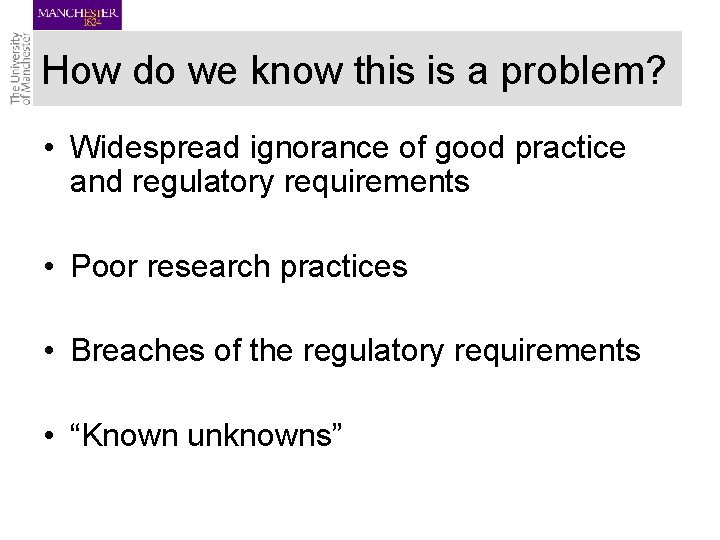 MANCHESTER
1824

The University of Manchester

How do we know this is a problem?

• Widespread ignorance of good practice and regulatory requirements

• Poor research practices

• Breaches of the regulatory requirements

• “Known unknowns”